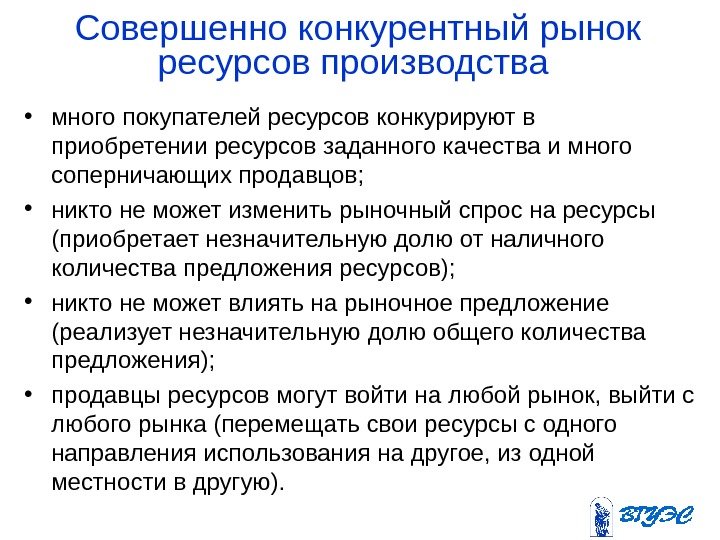 Совершенно конкурентный рынок ресурсов производства

• много покупателей ресурсов конкурируют в приобретении ресурсов заданного качества и много соперничающих продавцов;

• никто не может изменить рыночный спрос на ресурсы (приобретает незначительную долю от наличного количества предложения ресурсов);

• никто не может влиять на рыночное предложение (реализует незначительную долю общего количества предложения);

• продавцы ресурсов могут войти на любой рынок, выйти с любого рынка (перемещать свои ресурсы с одного направления использования на другое, из одной местности в другую).

ВГУЭС